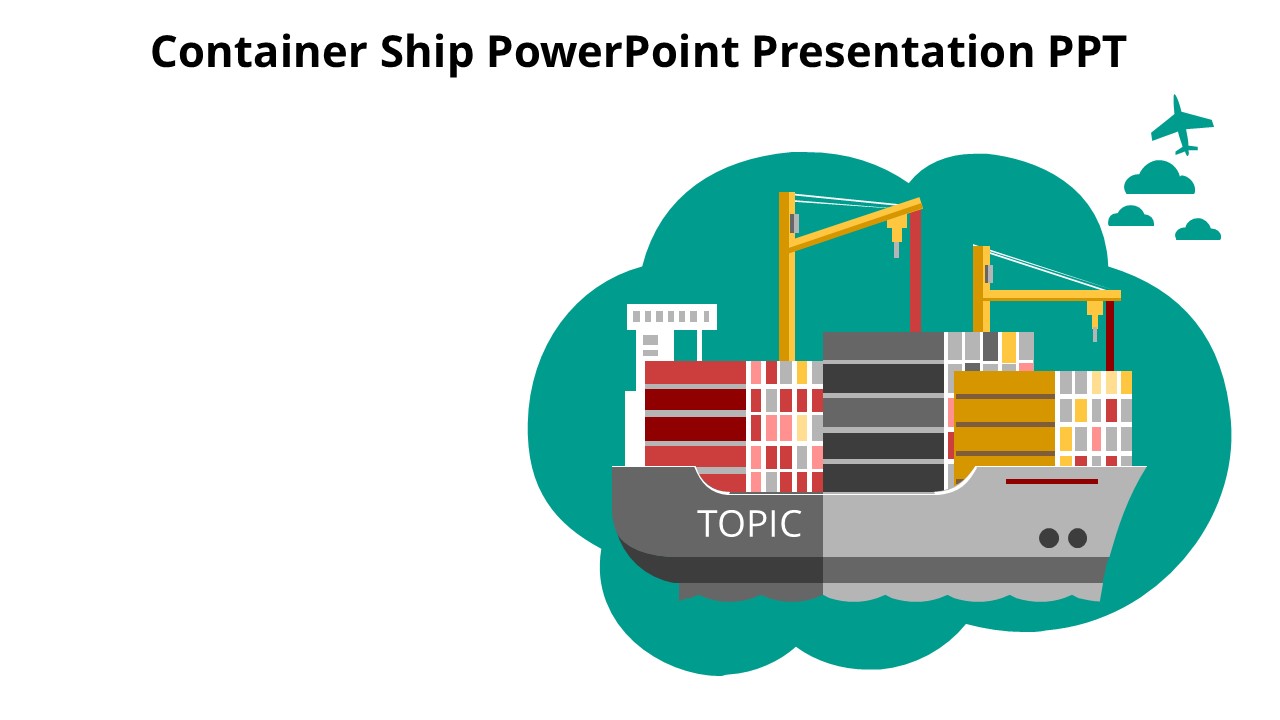 Container Ship PowerPoint Presentation PPT

TOPIC